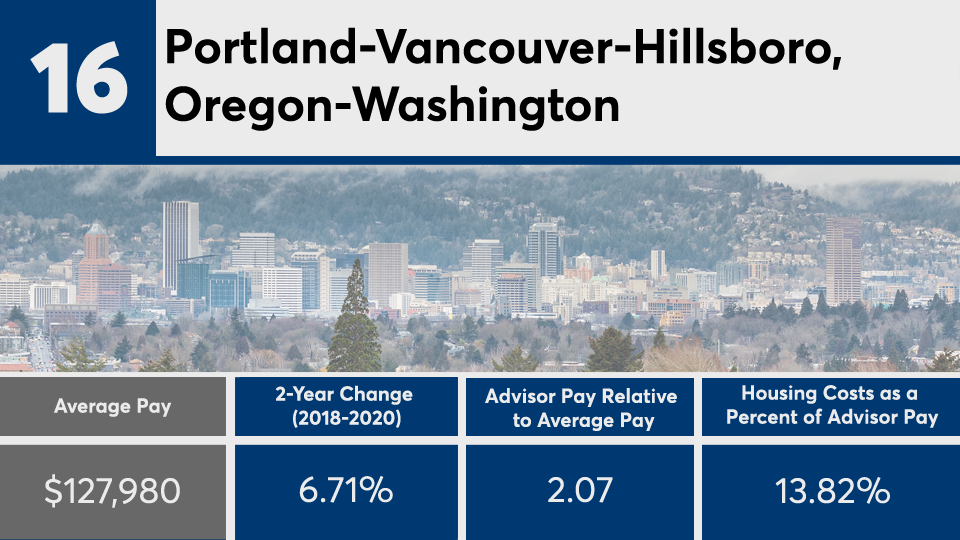 16

Portland-Vancouver-Hillsboro, Oregon-Washington

| Average Pay | 2-Year Change (2018-2020) | Advisor Pay Relative to Average Pay | Housing Costs as a Percent of Advisor Pay |
|---|---|---|---|
| $127,980 | 6.71% | 2.07 | 13.82% |